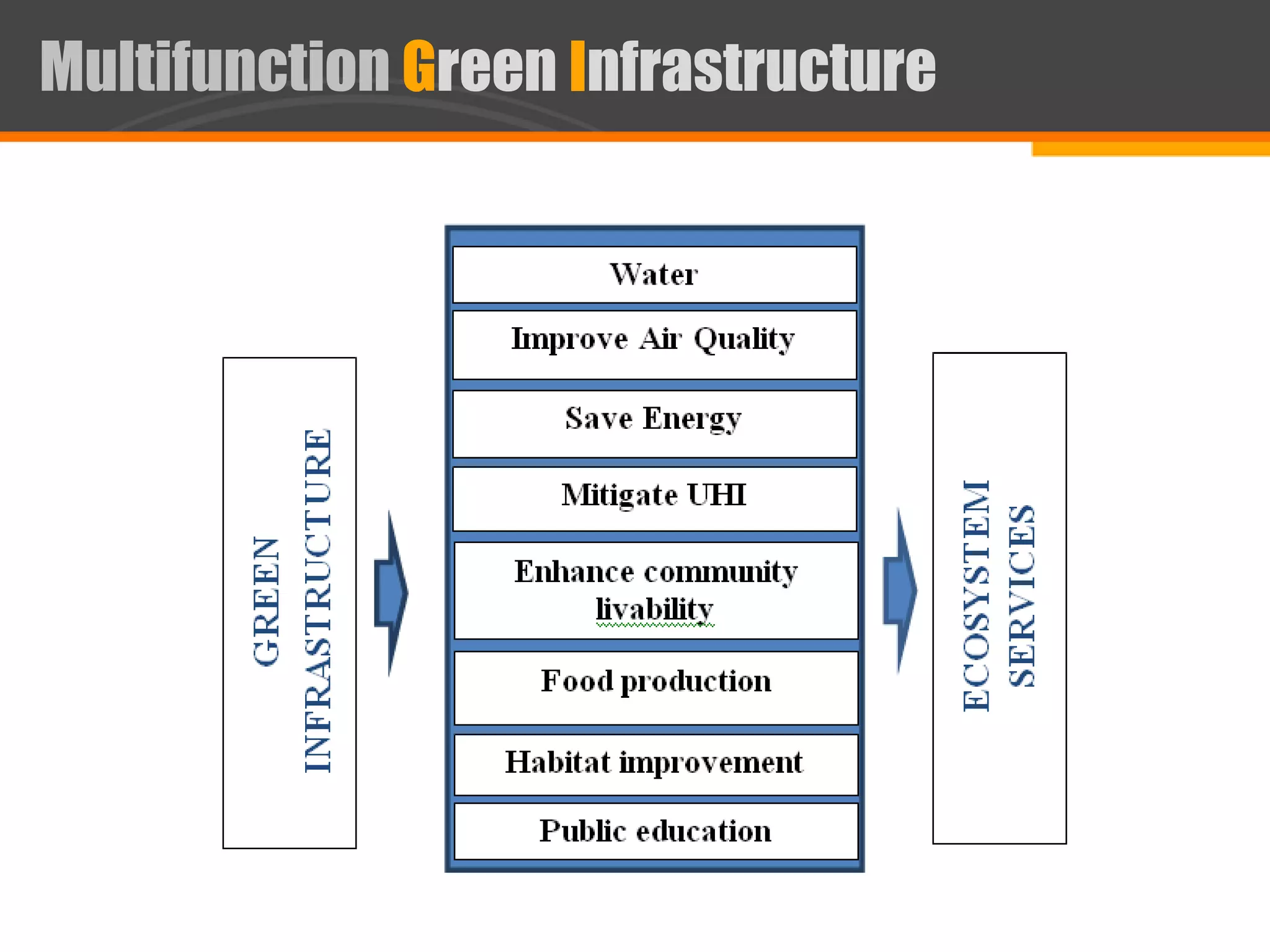 Multifunction Green Infrastructure

GREEN INFRASTRUCTURE

Water

Improve Air Quality

Save Energy

Mitigate UHI

Enhance community livability

Food production

Habitat improvement

Public education

ECOSYSTEM SERVICES